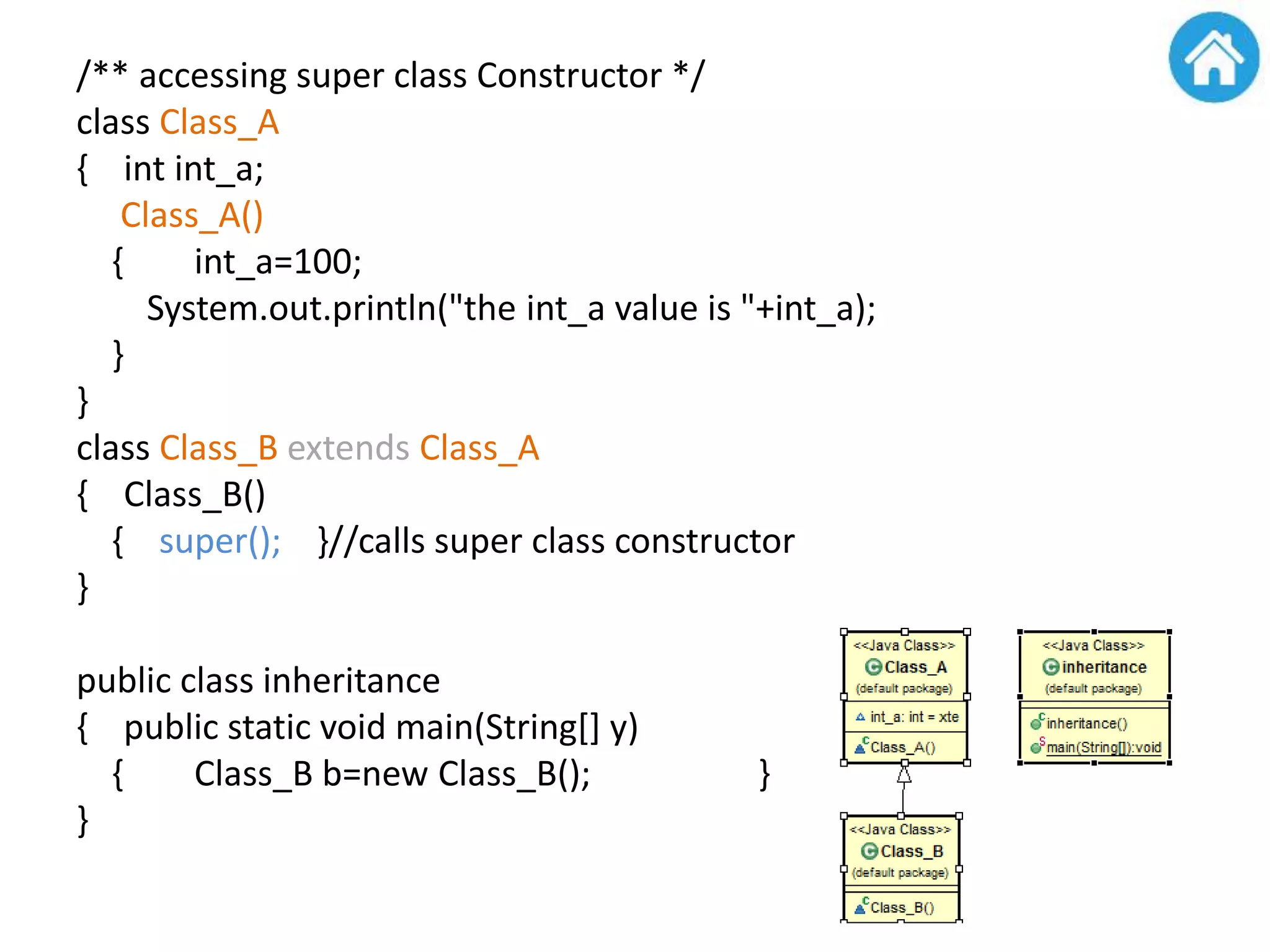 /** accessing super class Constructor */
class Class_A
{ int int_a;
Class_A()
{ int_a=100;
System.out.println("the int_a value is "+int_a);
}
}
class Class_B extends Class_A
{ Class_B()
{ super(); }//calls super class constructor
}

public class inheritance
{ public static void main(String[] y)
{ Class_B b=new Class_B(); }
}

<<Java Class>>
Class_A
(default package)
int_a: int = xte
Class_A()

<<Java Class>>
inheritance
(default package)
inheritance()
main(String[]):void

<<Java Class>>
Class_B
(default package)
Class_B()